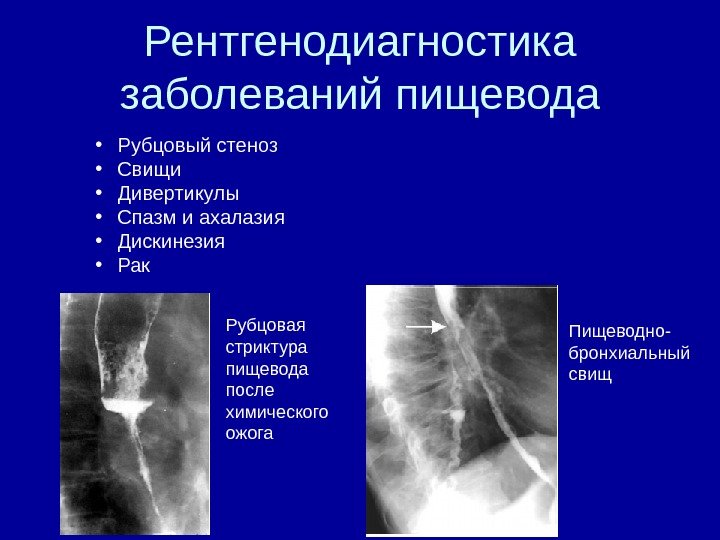 Рентгенодиагностика заболеваний пищевода

• Рубцовый стеноз
• Свищи
• Дивертикулы
• Спазм и ахалазия
• Дискинезия
• Рак

Рубцовая стриктура пищевода после химического ожога

Пищеводно-бронхиальный свищ